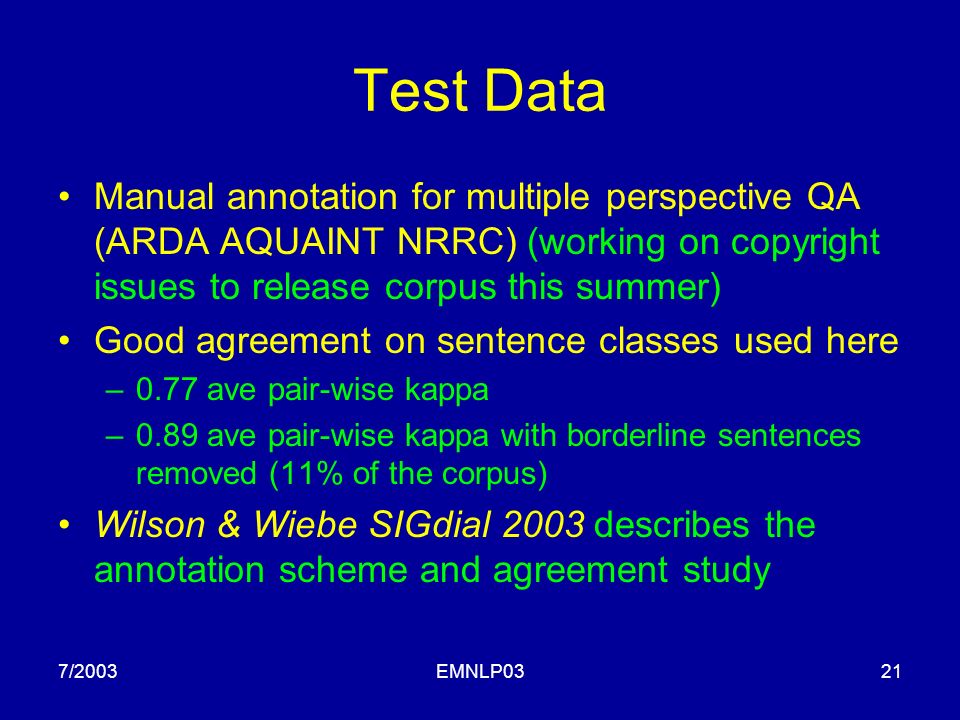 Test Data

• Manual annotation for multiple perspective QA (ARDA AQUAINT NRRC) (working on copyright issues to release corpus this summer)

• Good agreement on sentence classes used here

– 0.77 ave pair-wise kappa

– 0.89 ave pair-wise kappa with borderline sentences removed (11% of the corpus)

• Wilson & Wiebe SIGdial 2003 describes the annotation scheme and agreement study

7/2003

EMNLP03

21